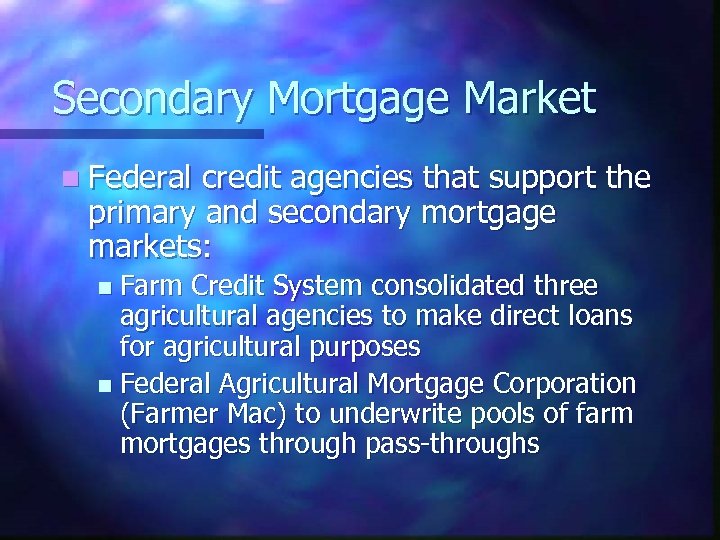 Secondary Mortgage Market

Federal credit agencies that support the primary and secondary mortgage markets:

Farm Credit System consolidated three agricultural agencies to make direct loans for agricultural purposes

Federal Agricultural Mortgage Corporation (Farmer Mac) to underwrite pools of farm mortgages through pass-throughs